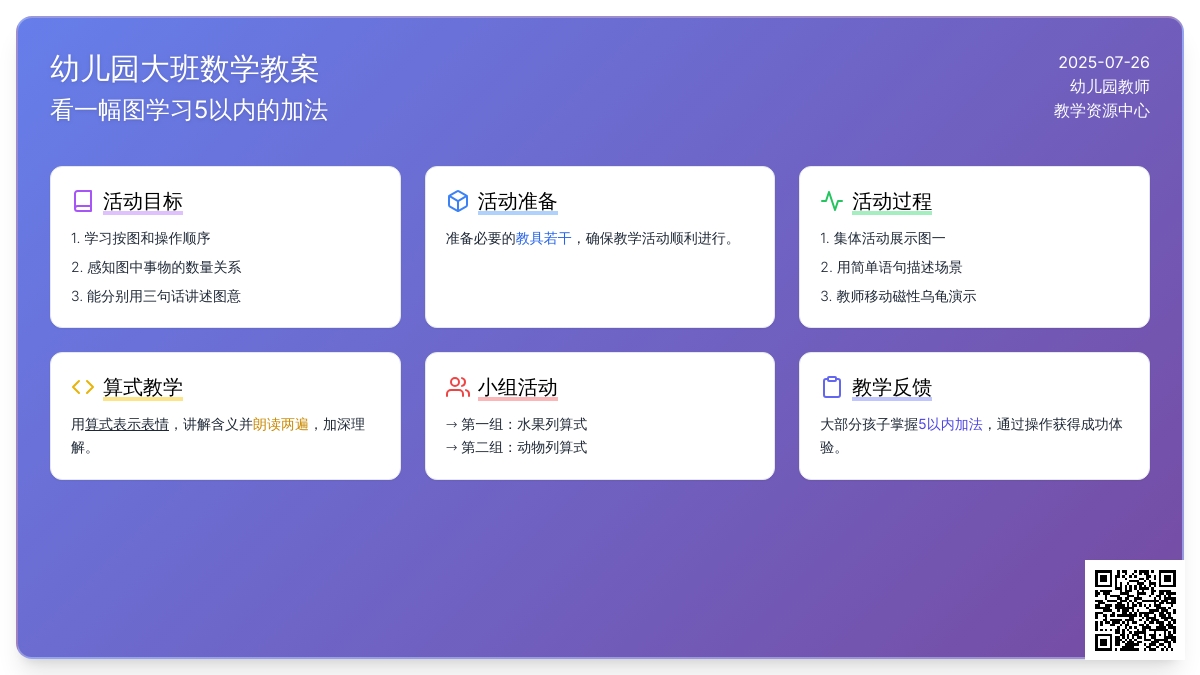 幼儿园大班数学教案
看一幅图学习5以内的加法

2025-07-26
幼儿园教师
教学资源中心

活动目标
1. 学习按图和操作顺序
2. 感知图中事物的数量关系
3. 能分别用三句话讲述图意

活动准备
准备必要的教具若干，确保教学活动顺利进行。

活动过程
1. 集体活动展示图一
2. 用简单语句描述场景
3. 教师移动磁性乌龟演示

算式教学
用算式表示表情，讲解含义并朗读两遍，加深理解。

小组活动
→ 第一组：水果列算式
→ 第二组：动物列算式

教学反馈
大部分孩子掌握5以内加法，通过操作获得成功体验。